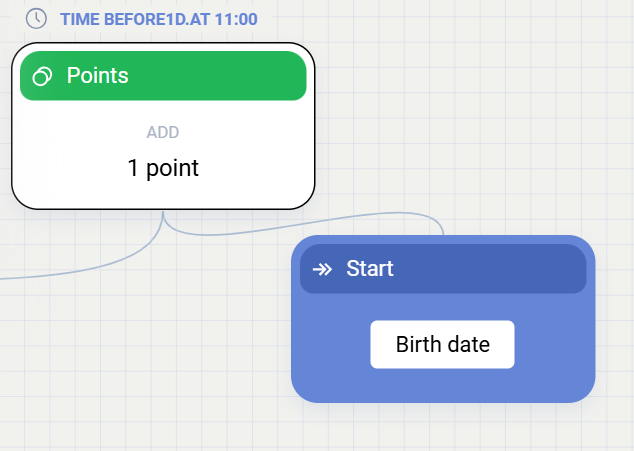 TIME BEFORE1D.AT 11:00

Points

ADD

1 point

Start

Birth date